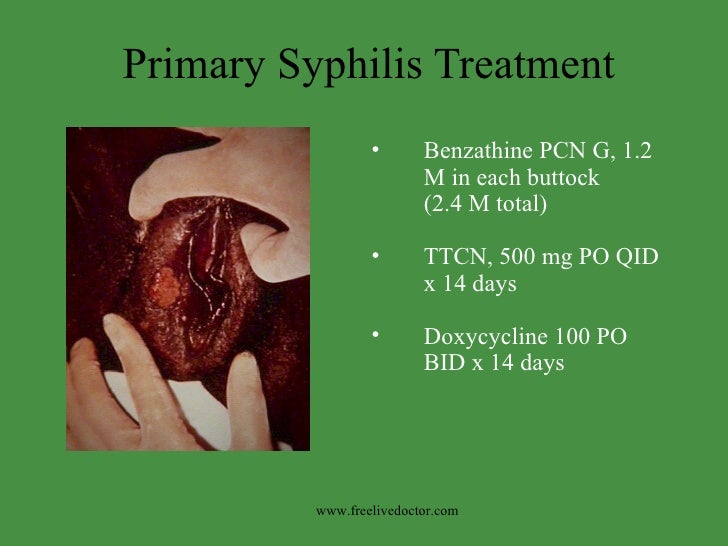 Primary Syphilis Treatment

• Benzathine PCN G, 1.2 M in each buttock (2.4 M total)

• TTCN, 500 mg PO QID x 14 days

• Doxycycline 100 PO BID x 14 days

www.freelivedoctor.com